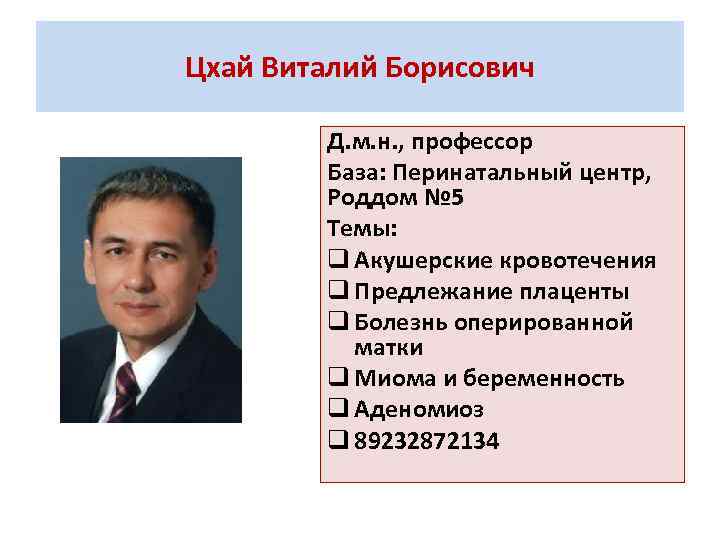 Цхай Виталий Борисович

Д.м.н., профессор
База: Перинатальный центр, Роддом №5
Темы:
❑ Акушерские кровотечения
❑ Предлежание плаценты
❑ Болезнь оперированной матки
❑ Миома и беременность
❑ Аденомиоз
❑ 89232872134